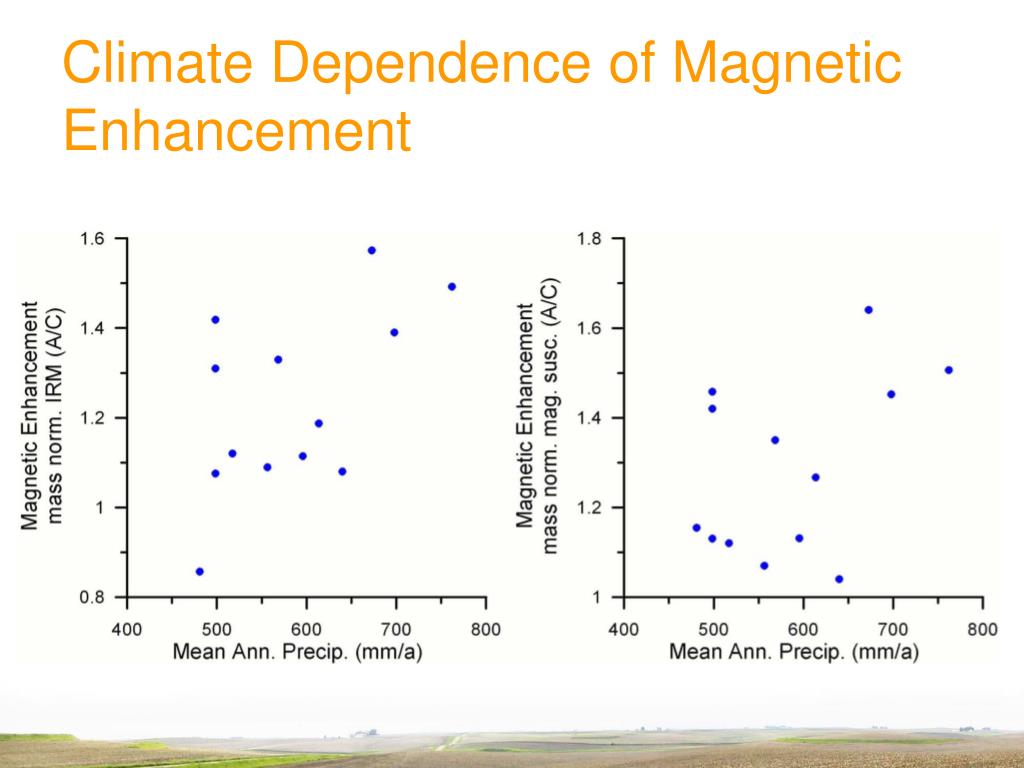 Climate Dependence of Magnetic Enhancement

Magnetic Enhancement
mass norm. IRM (A/C)

1.6
1.4
1.2
1
0.8

400
500
600
700
800
Mean Ann. Precip. (mm/a)

Magnetic Enhancement
mass norm. mag. susc. (A/C)

1.8
1.6
1.4
1.2
1

400
500
600
700
800
Mean Ann. Precip. (mm/a)